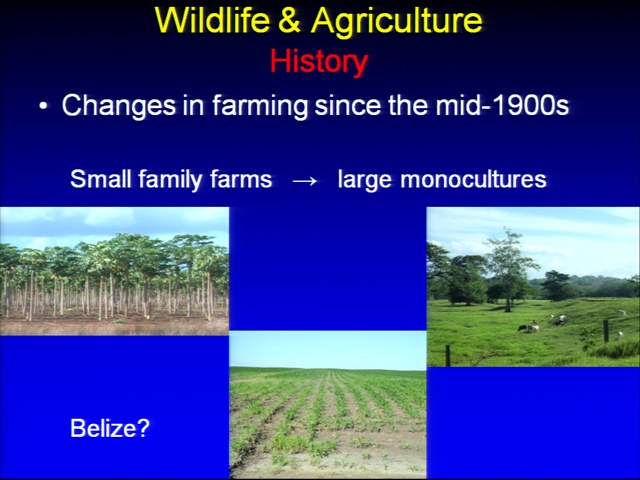 Wildlife & Agriculture
History

• Changes in farming since the mid-1900s

Small family farms → large monocultures

Belize?